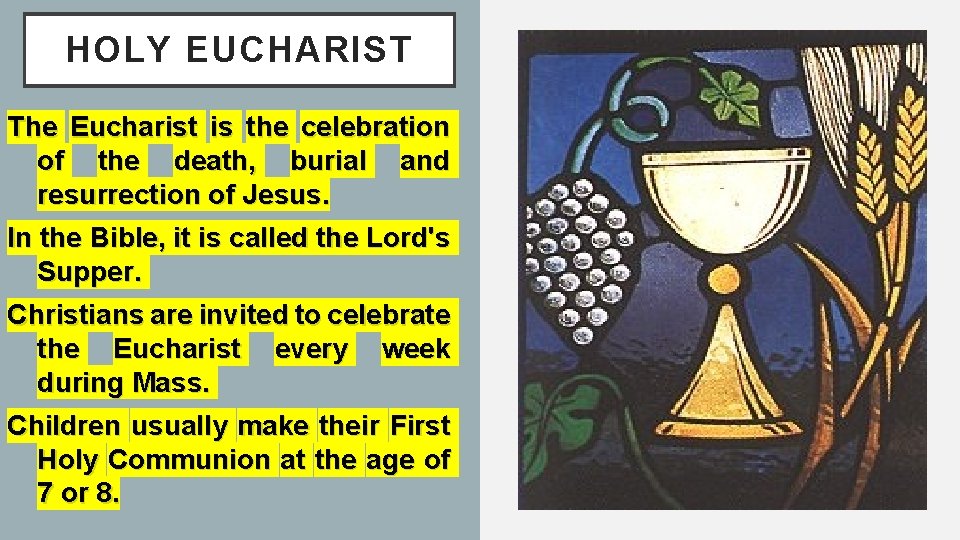 HOLY EUCHARIST

The Eucharist is the celebration of the death, burial and resurrection of Jesus.

In the Bible, it is called the Lord's Supper.

Christians are invited to celebrate the Eucharist every week during Mass.

Children usually make their First Holy Communion at the age of 7 or 8.